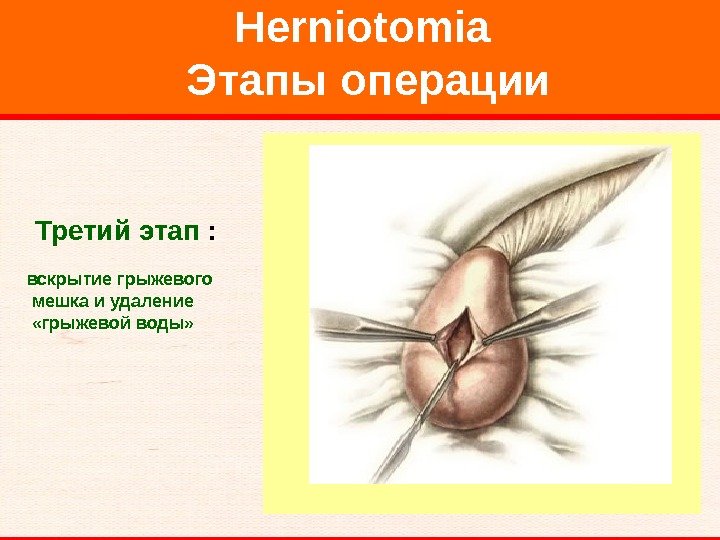 Herniotomia
Этапы операции

Третий этап :

вскрытие грыжевого мешка и удаление «грыжевой воды»